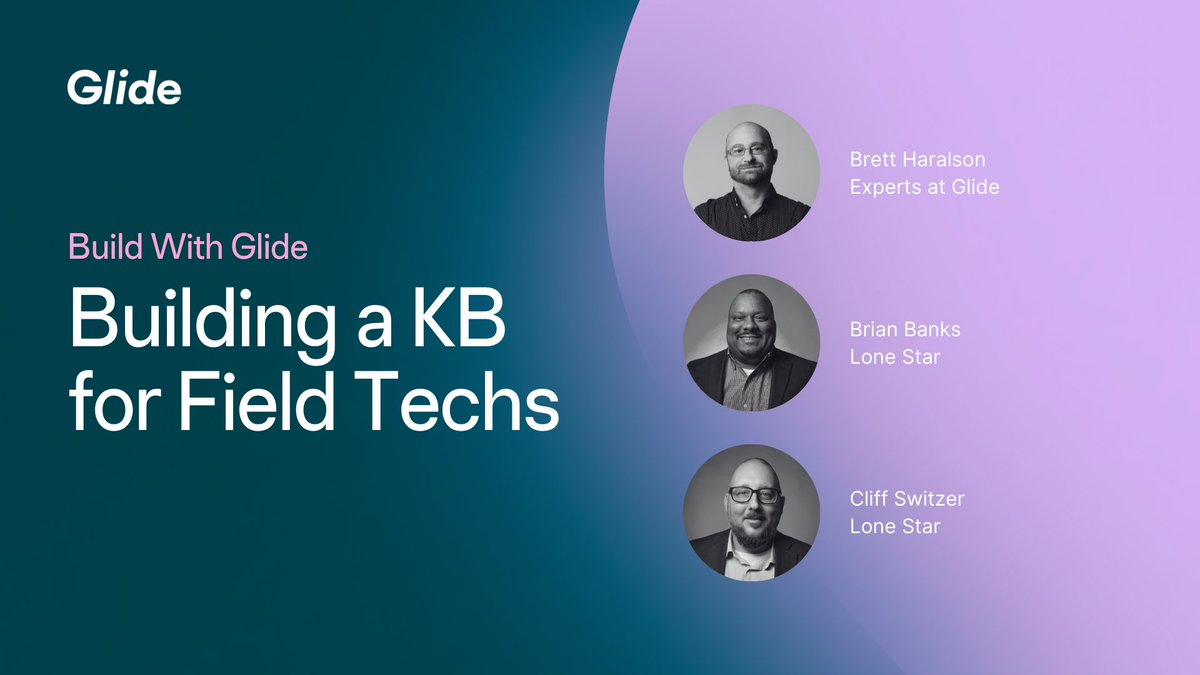 Glide

Build With Glide

Building a KB for Field Techs

Brett Haralson
Experts at Glide

Brian Banks
Lone Star

Cliff Switzer
Lone Star